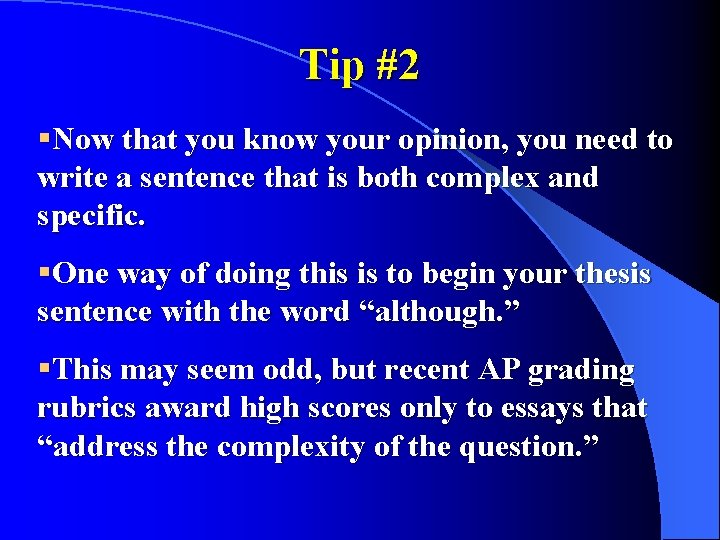 Tip #2

▪Now that you know your opinion, you need to write a sentence that is both complex and specific.

▪One way of doing this is to begin your thesis sentence with the word “although.”

▪This may seem odd, but recent AP grading rubrics award high scores only to essays that “address the complexity of the question.”